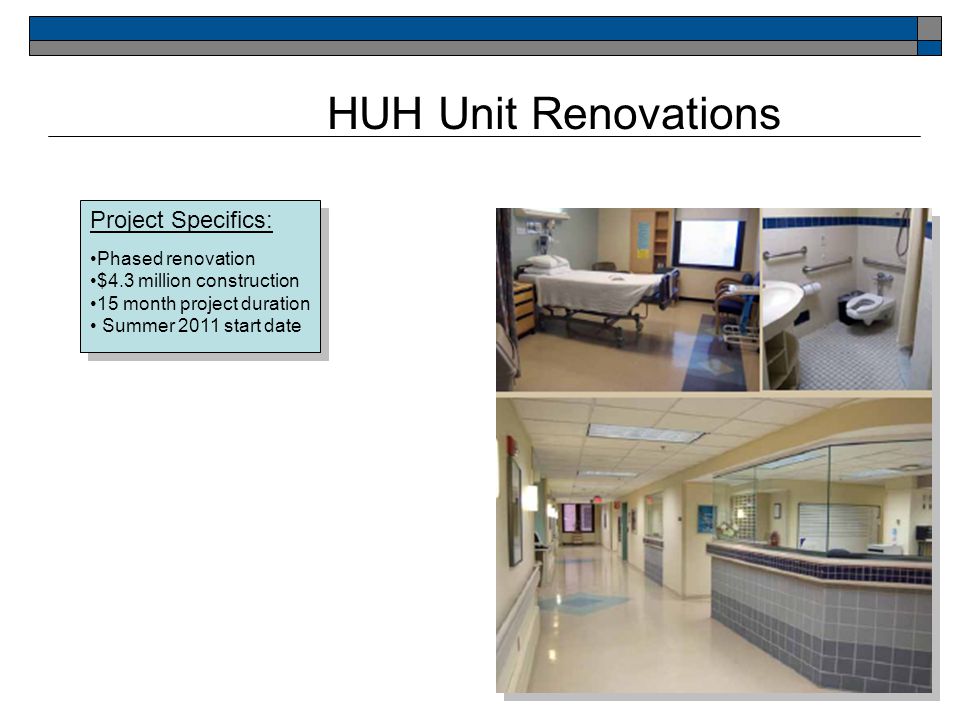 HUH Unit Renovations

Project Specifics:

•Phased renovation
•$4.3 million construction
•15 month project duration
• Summer 2011 start date